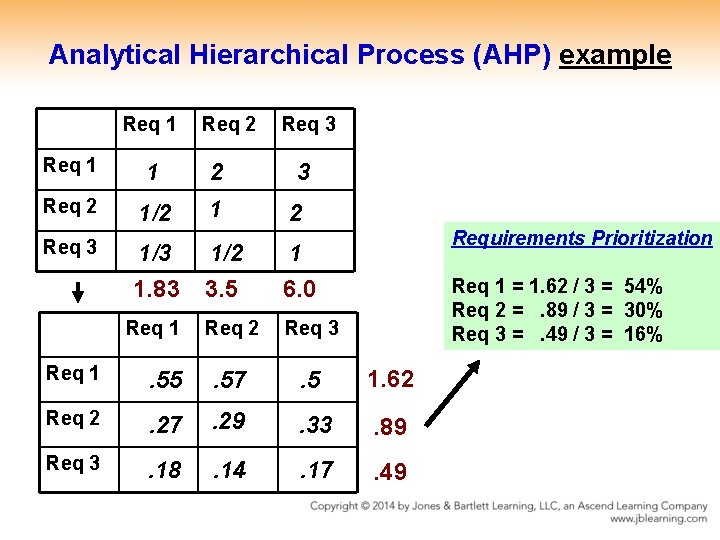 Analytical Hierarchical Process (AHP) example

| | Req 1 | Req 2 | Req 3 |
|---|---|---|---|
| Req 1 | 1 | 2 | 3 |
| Req 2 | 1/2 | 1 | 2 |
| Req 3 | 1/3 | 1/2 | 1 |

1.83 3.5 6.0

| | Req 1 | Req 2 | Req 3 | |
|---|---|---|---|---|
| Req 1 | .55 | .57 | .5 | 1.62 |
| Req 2 | .27 | .29 | .33 | .89 |
| Req 3 | .18 | .14 | .17 | .49 |

Requirements Prioritization

Req 1 = 1.62 / 3 = 54%
Req 2 = .89 / 3 = 30%
Req 3 = .49 / 3 = 16%

Copyright © 2014 by Jones & Bartlett Learning, LLC, an Ascend Learning Company
www.jblearning.com